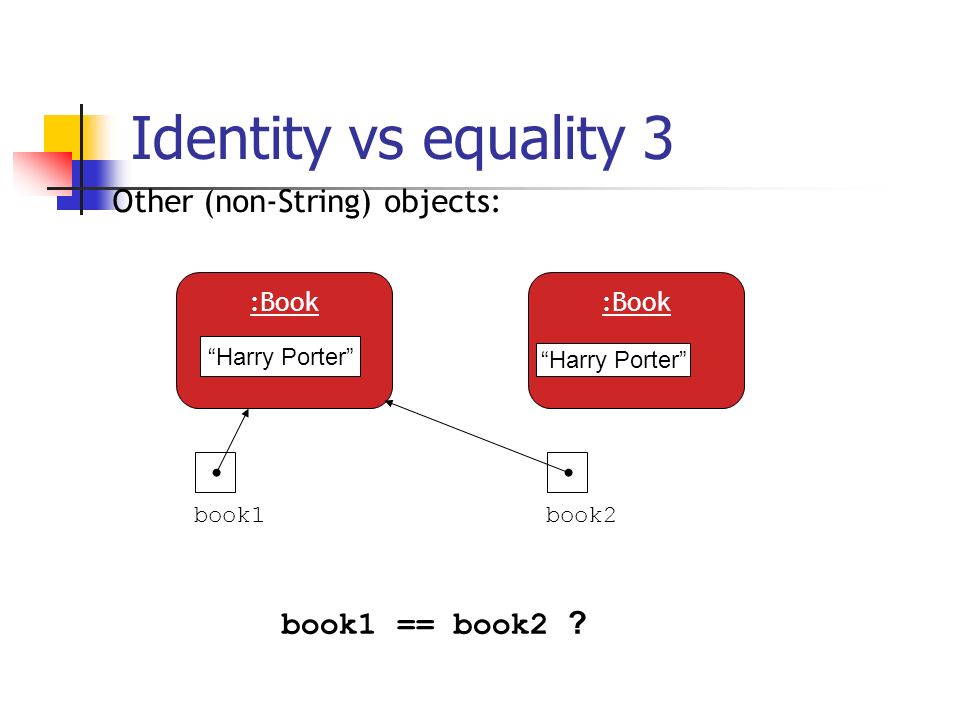 Identity vs equality 3

Other (non-String) objects:

:Book

“Harry Porter”

:Book

“Harry Porter”

book1

book2

book1 == book2 ?